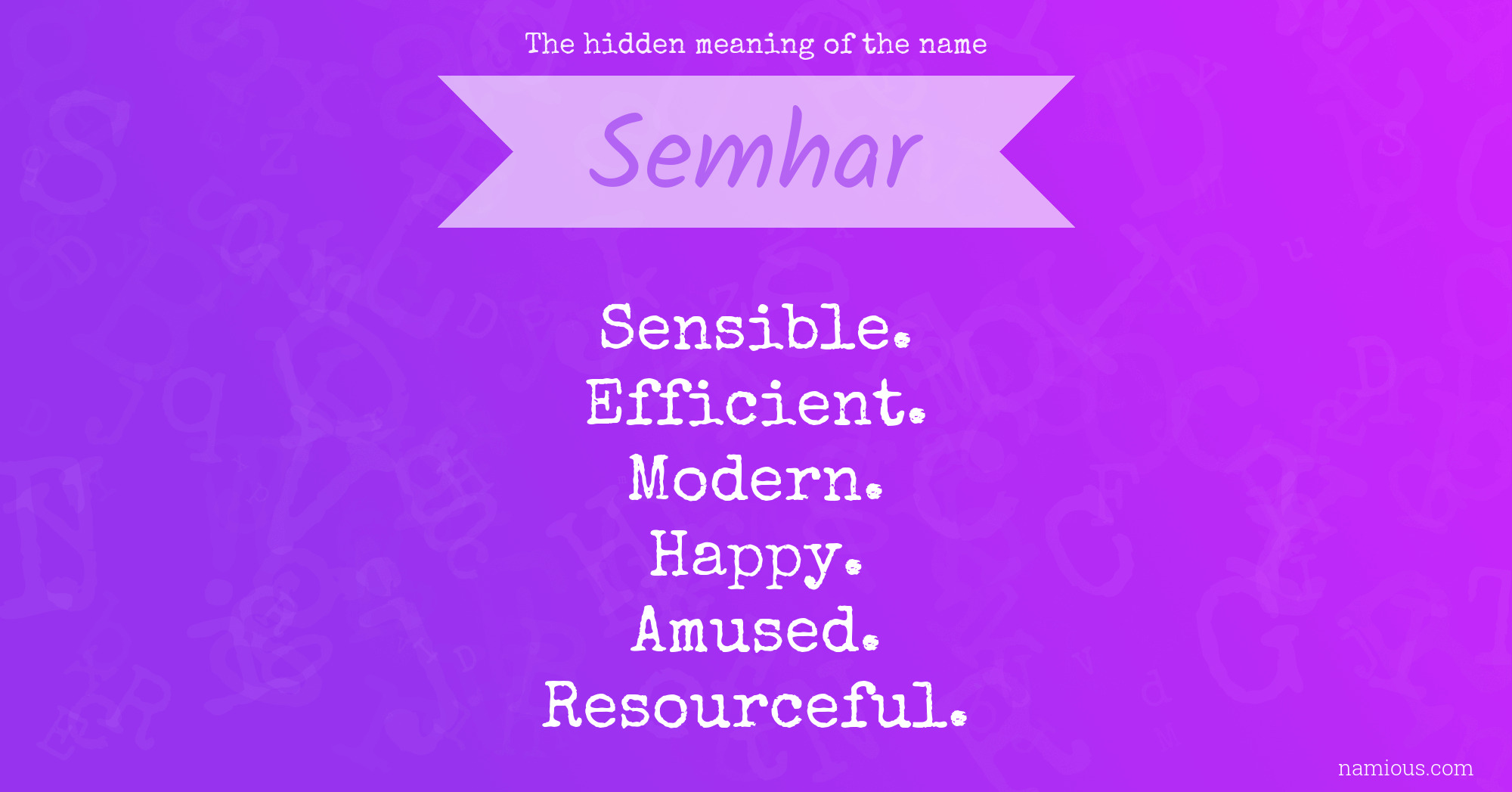 The hidden meaning of the name

Semhar

Sensible.
Efficient.
Modern.
Happy.
Amused.
Resourceful.

namious.com